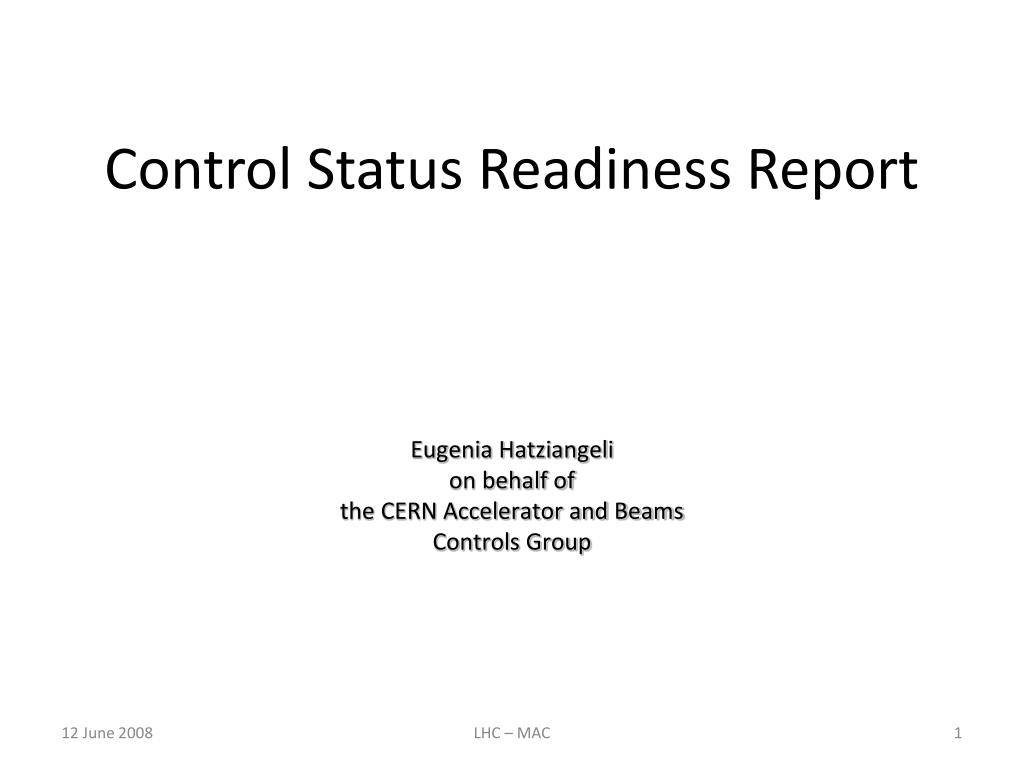 Control Status Readiness Report

Eugenia Hatziangeli
on behalf of
the CERN Accelerator and Beams
Controls Group

12 June 2008

LHC – MAC

1